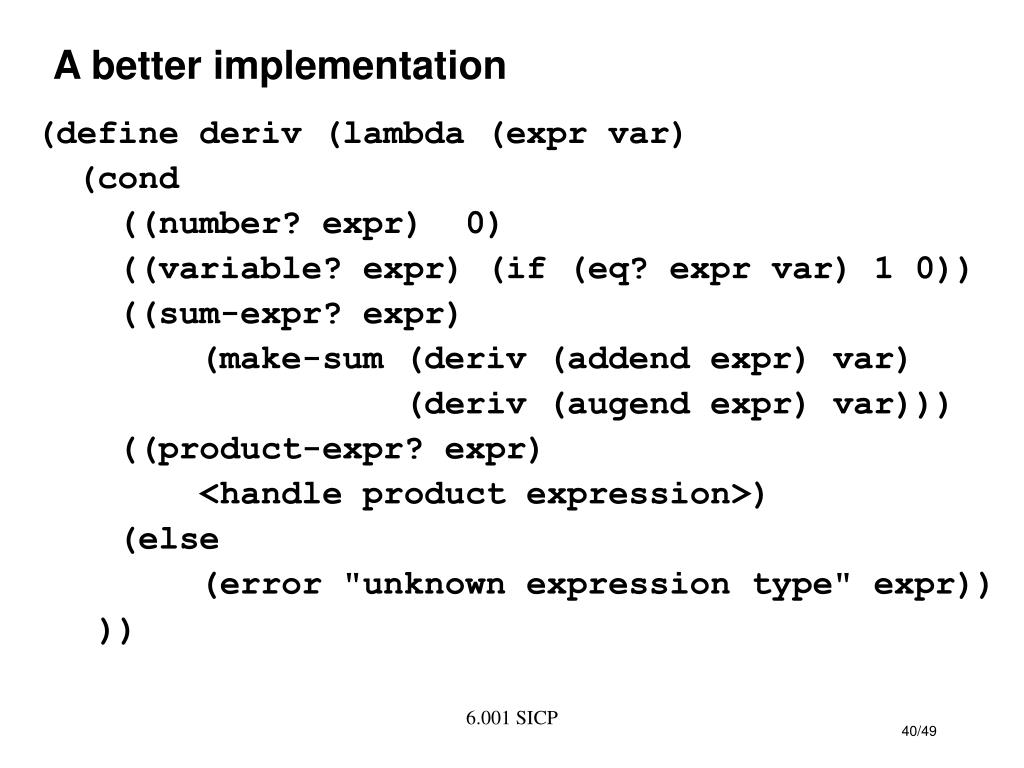 A better implementation

(define deriv (lambda (expr var)
  (cond
    ((number? expr) 0)
    ((variable? expr) (if (eq? expr var) 1 0))
    ((sum-expr? expr)
        (make-sum (deriv (addend expr) var)
                  (deriv (augend expr) var)))
    ((product-expr? expr)
        <handle product expression>)
    (else
        (error "unknown expression type" expr))
  ))

6.001 SICP

40/49